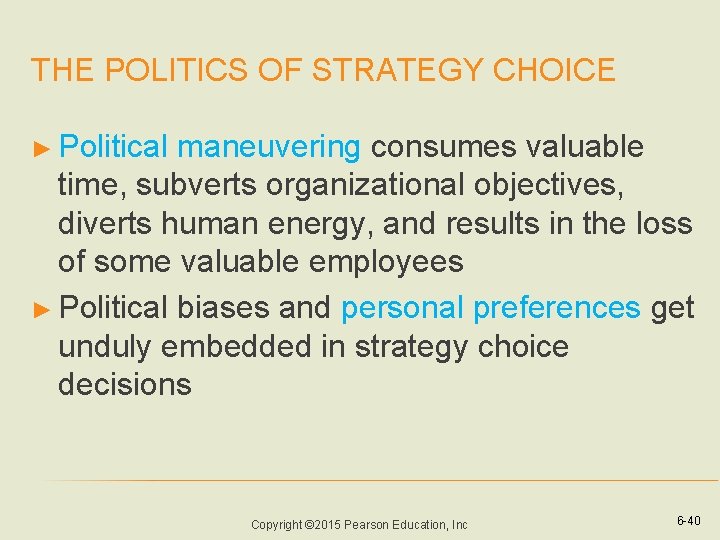 THE POLITICS OF STRATEGY CHOICE

► Political maneuvering consumes valuable time, subverts organizational objectives, diverts human energy, and results in the loss of some valuable employees

► Political biases and personal preferences get unduly embedded in strategy choice decisions

Copyright ©2015 Pearson Education, Inc

6-40